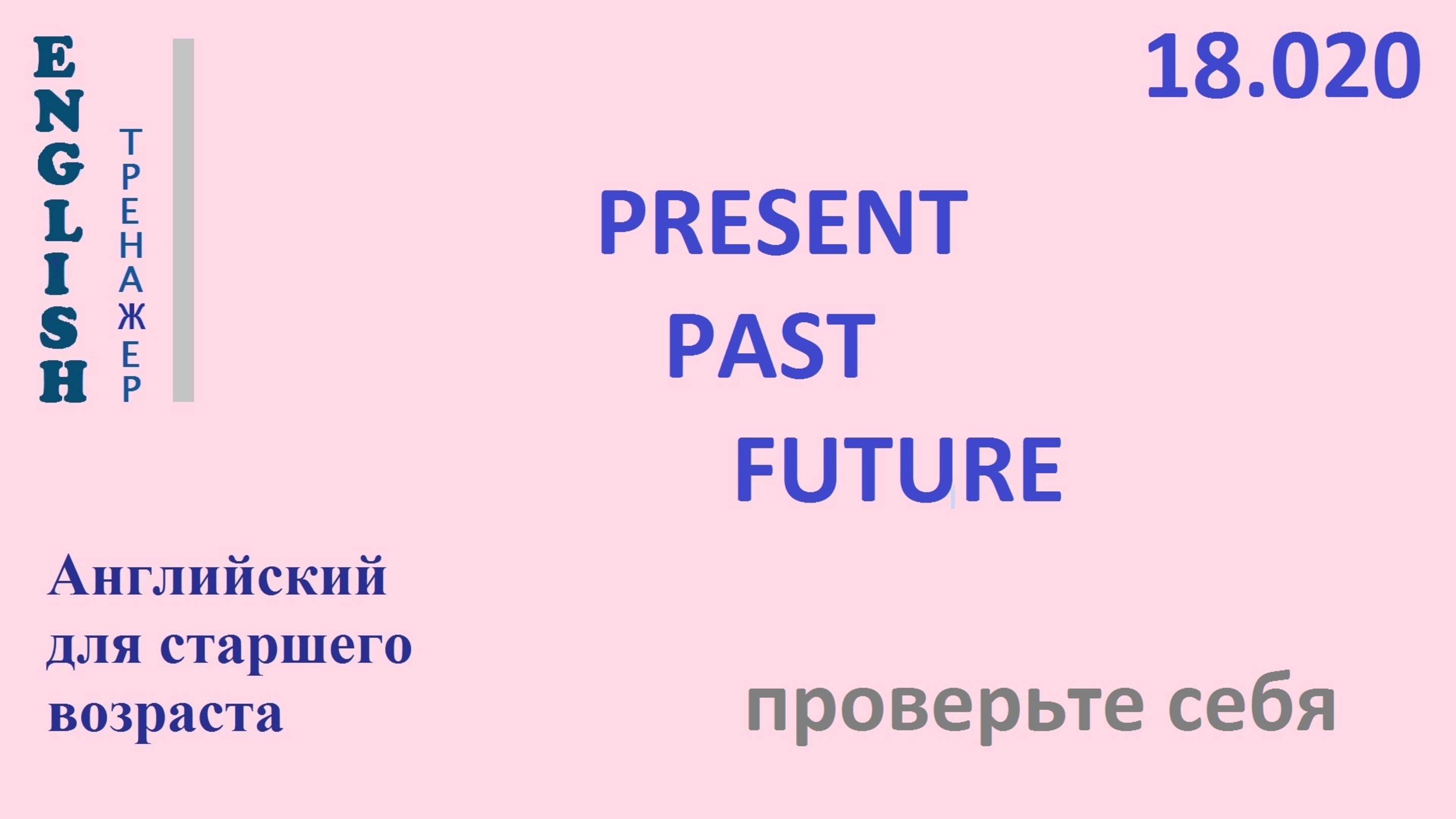 ENGLISH

ТРЕНАЖЕР

18.020

PRESENT
PAST
FUTURE

Английский для старшего возраста

проверьте себя